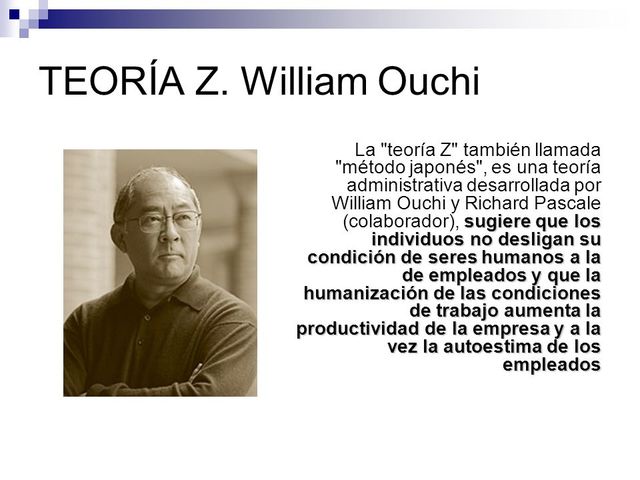 TEORÍA Z. William Ouchi

La "teoría Z" también llamada "método japonés", es una teoría administrativa desarrollada por William Ouchi y Richard Pascale (colaborador), sugiere que los individuos no desligan su condición de seres humanos a la de empleados y que la humanización de las condiciones de trabajo aumenta la productividad de la empresa y a la vez la autoestima de los empleados